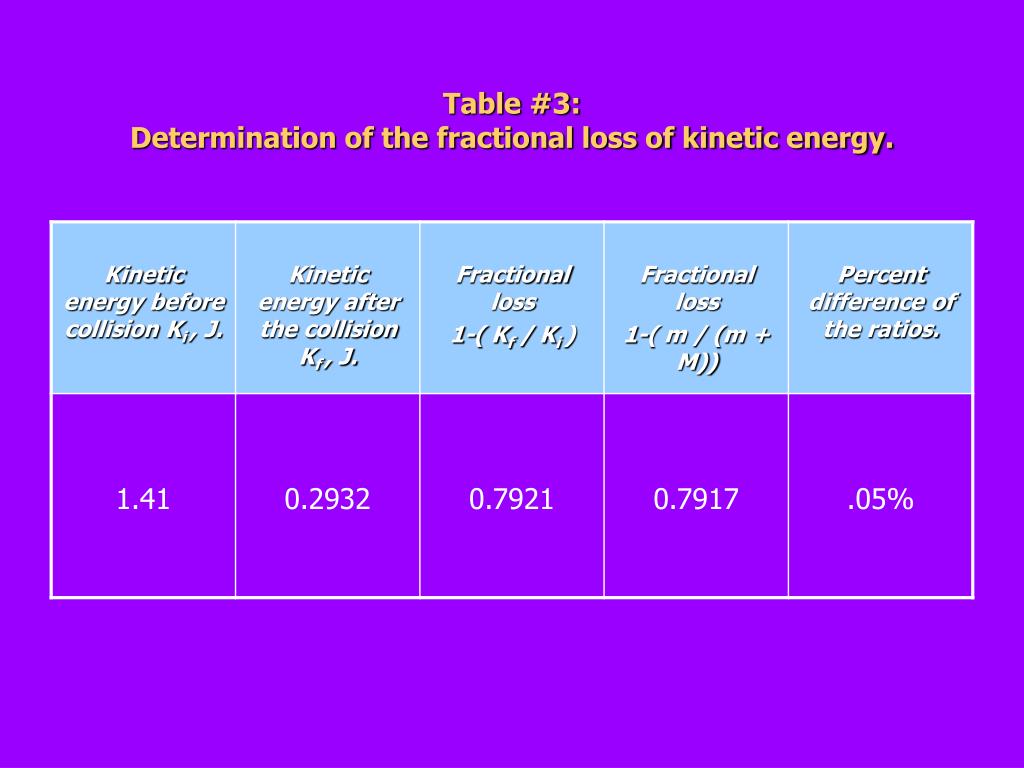 Table #3:
Determination of the fractional loss of kinetic energy.

| Kinetic energy before collision $K_i$, J. | Kinetic energy after the collision $K_f$, J. | Fractional loss 1-( $K_f$ / $K_i$ ) | Fractional loss 1-( m / (m + M)) | Percent difference of the ratios. |
|---|---|---|---|---|
| 1.41 | 0.2932 | 0.7921 | 0.7917 | .05% |